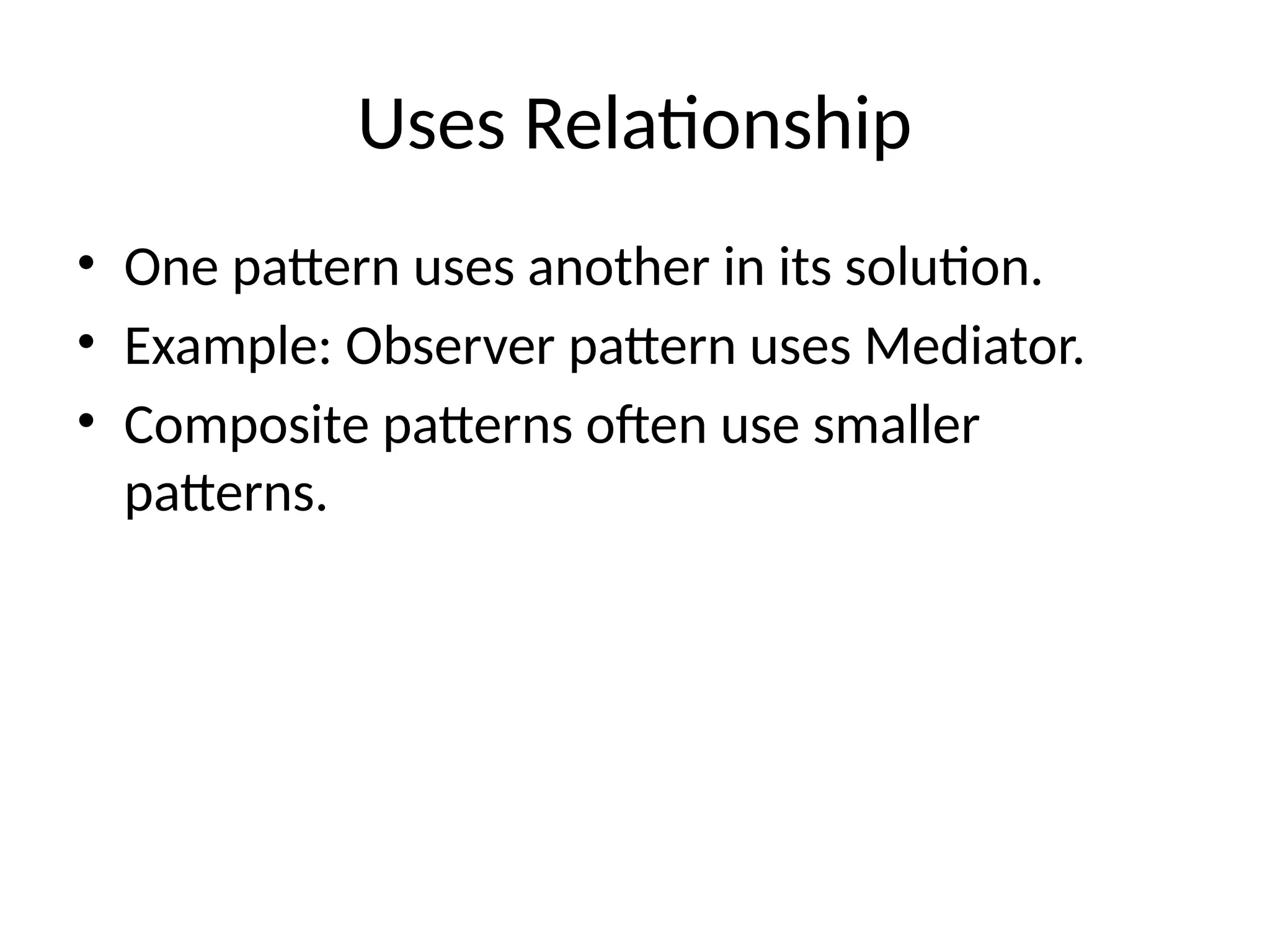 Uses Relationship

• One pattern uses another in its solution.
• Example: Observer pattern uses Mediator.
• Composite patterns often use smaller patterns.